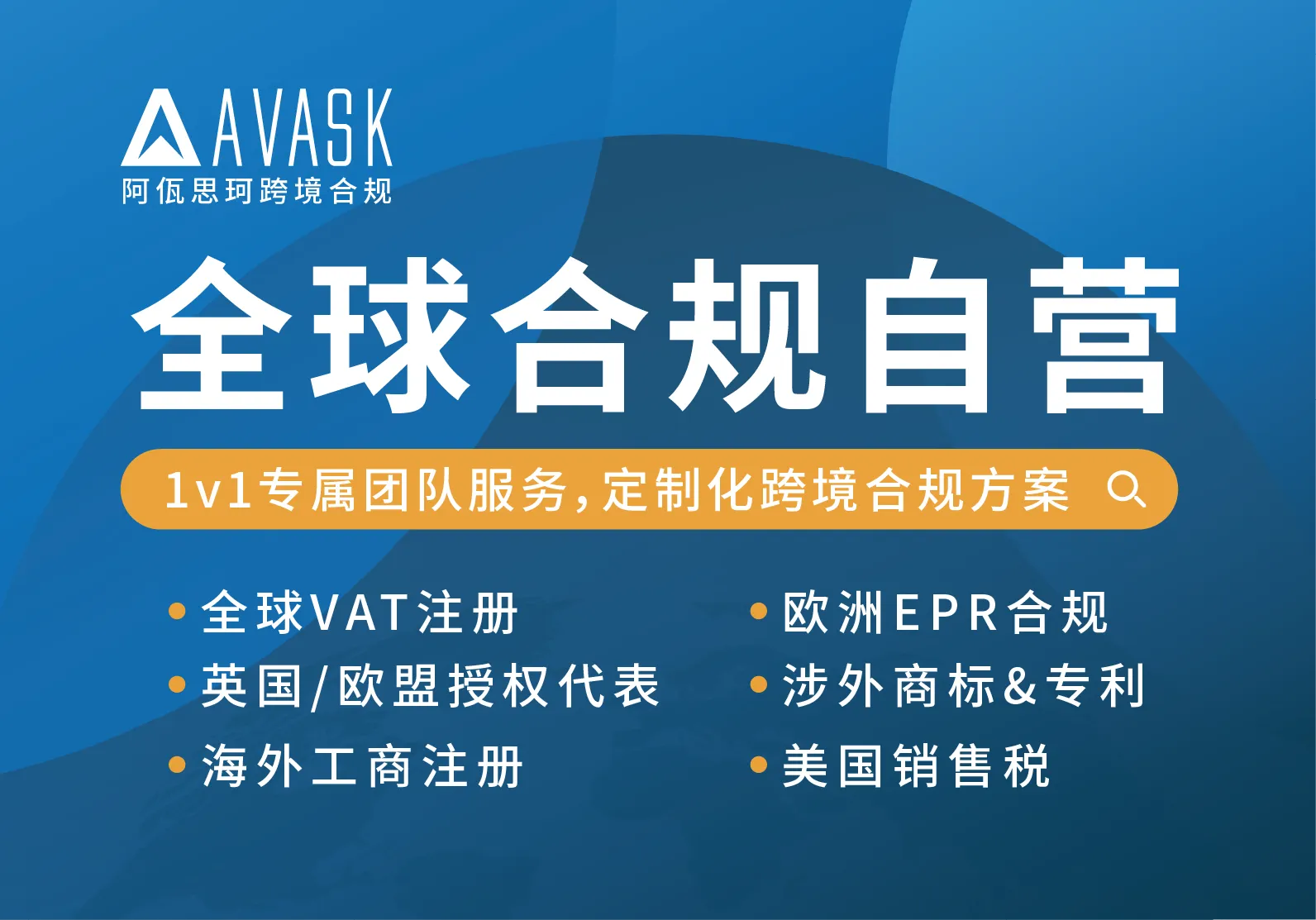 AVASK
阿佤思珂跨境合规

全球合规自营

1v1专属团队服务,定制化跨境合规方案

• 全球VAT注册
• 英国/欧盟授权代表
• 海外工商注册

• 欧洲EPR合规
• 涉外商标&专利
• 美国销售税